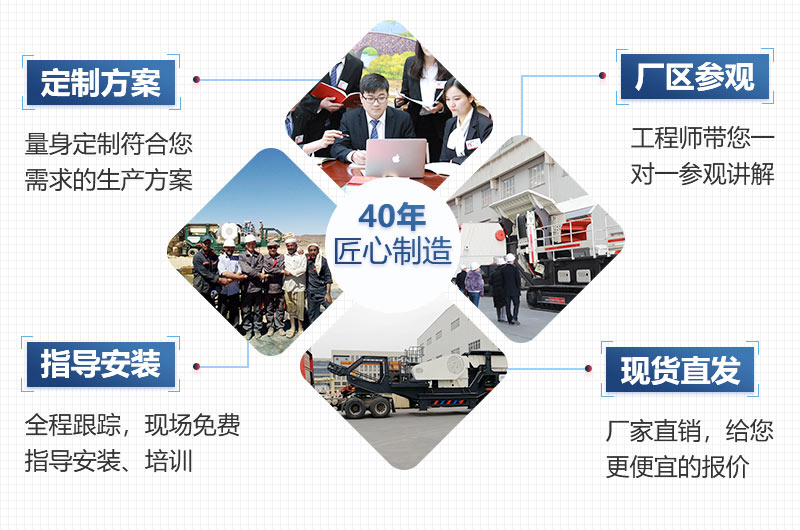 定制方案

量身定制符合您需求的生产方案

厂区参观

工程师带您一对一参观讲解

40年
匠心制造

指导安装

全程跟踪，现场免费指导安装、培训

现货直发

厂家直销，给您更便宜的报价